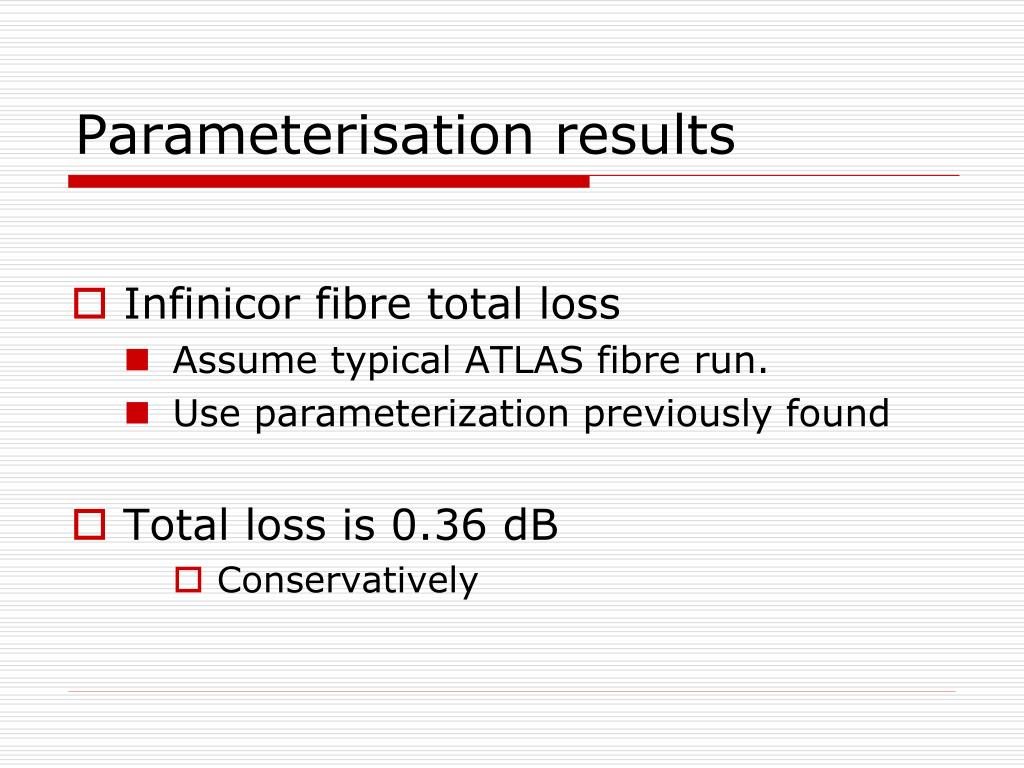 Parameterisation results

Infinicor fibre total loss
Assume typical ATLAS fibre run.
Use parameterization previously found

Total loss is 0.36 dB
Conservatively